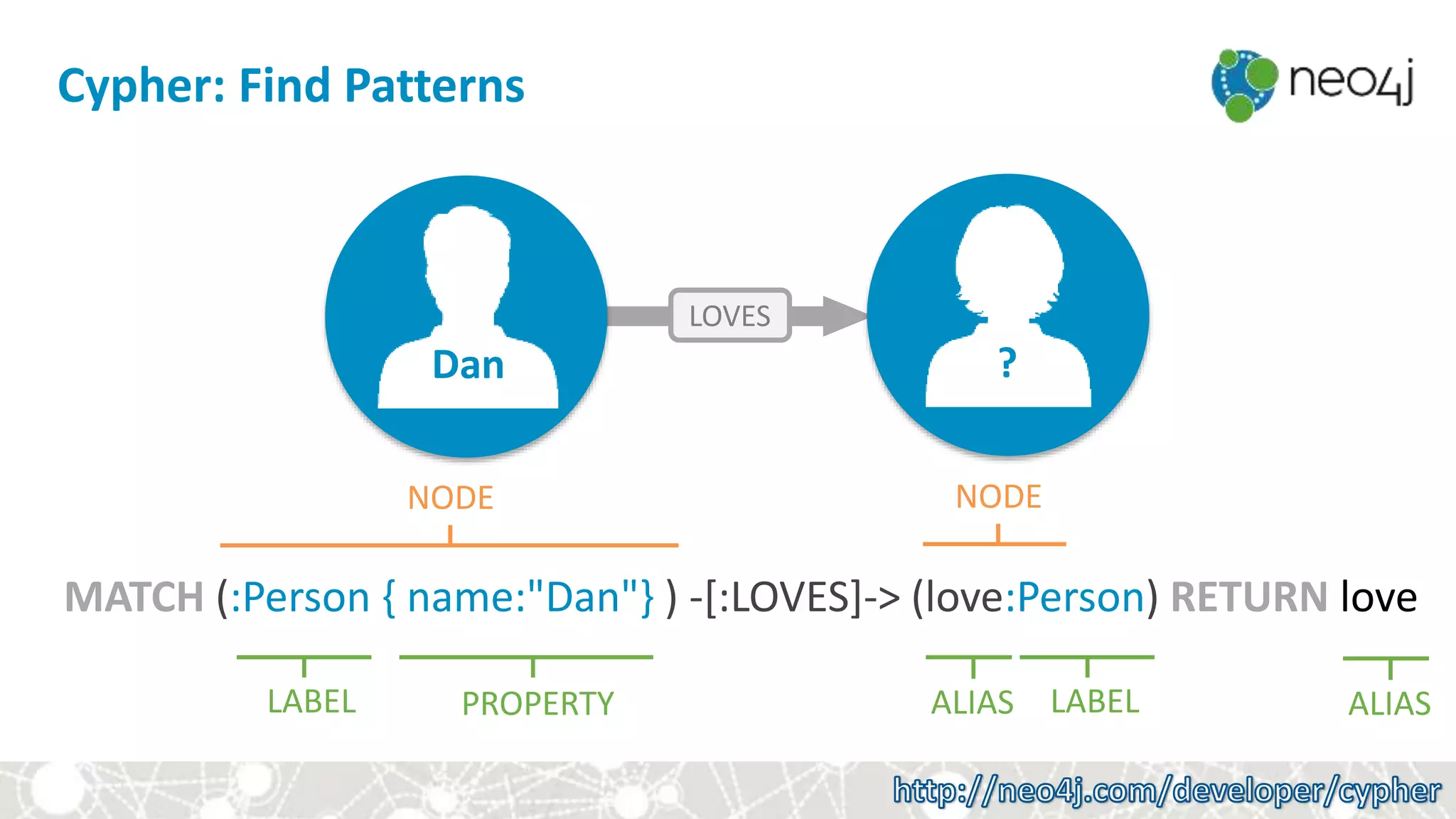 Cypher: Find Patterns

neo4j

Dan

LOVES

?

NODE

NODE

MATCH (:Person { name:"Dan"} ) -[:LOVES]-> (love:Person) RETURN love

LABEL

PROPERTY

ALIAS

LABEL

ALIAS

http://neo4j.com/developer/cypher